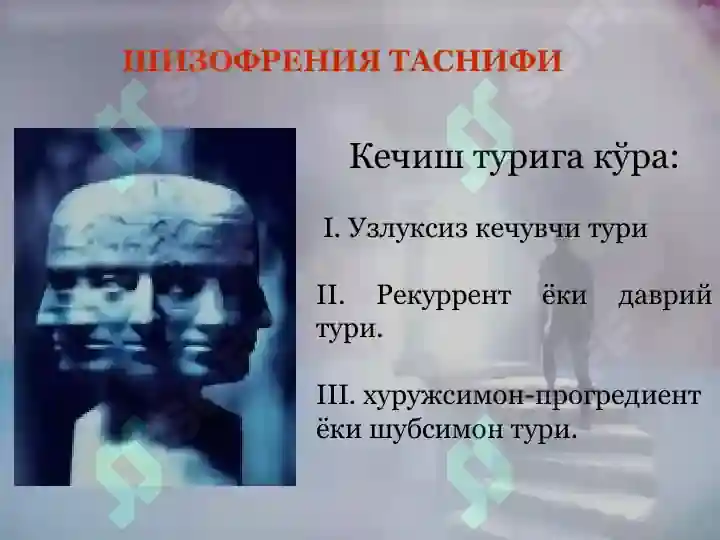 ШИЗОФРЕНИЯ ТАСНИФИ

Кечиш турига кўра:

I. Узлуксиз кечувчи тури

II. Рекуррент ёки даврий тури.

III. хуружсимон-прогредиент ёки шубсимон тури.